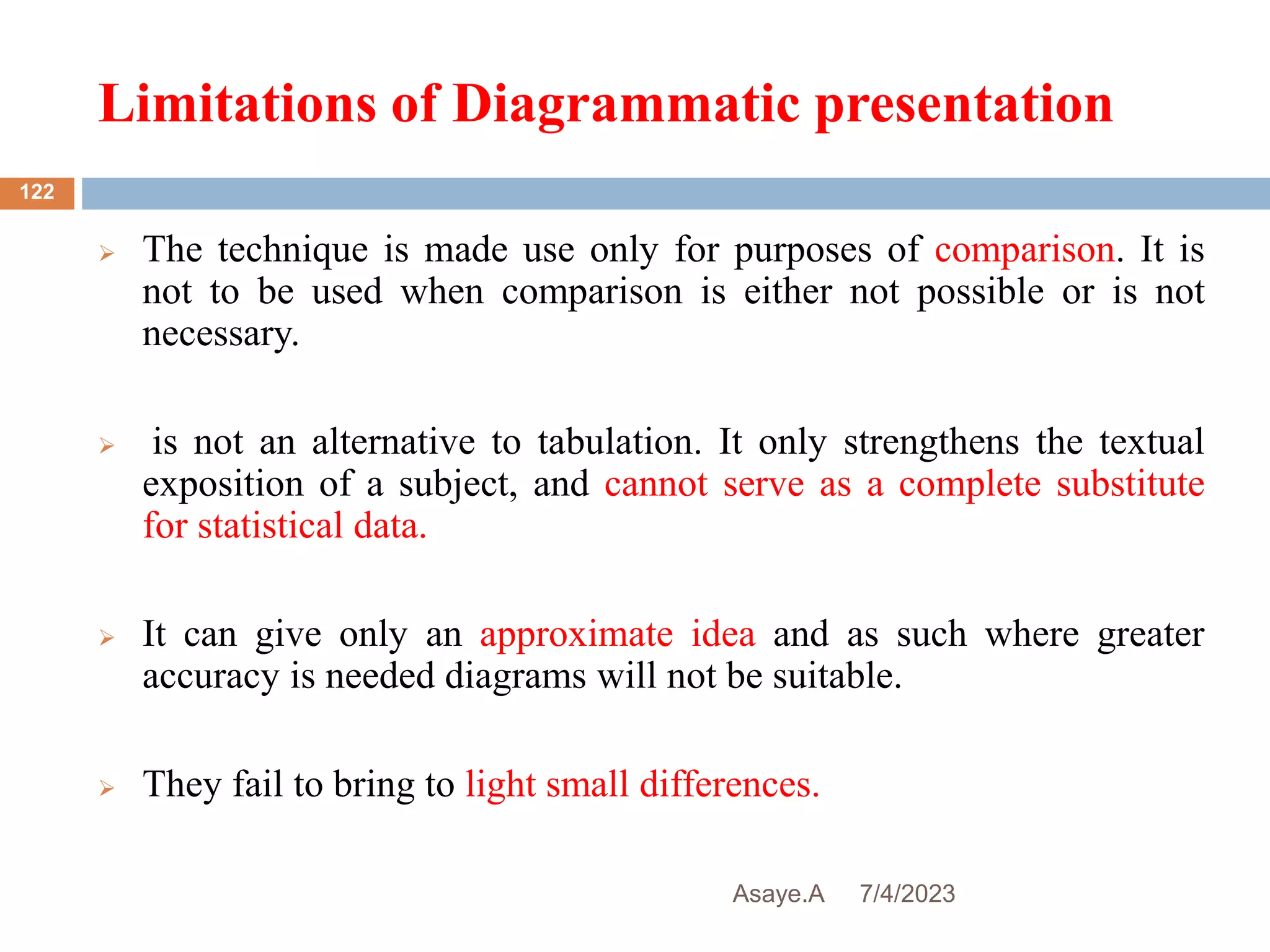 Limitations of Diagrammatic presentation

122

➢ The technique is made use only for purposes of comparison. It is not to be used when comparison is either not possible or is not necessary.

➢ is not an alternative to tabulation. It only strengthens the textual exposition of a subject, and cannot serve as a complete substitute for statistical data.

➢ It can give only an approximate idea and as such where greater accuracy is needed diagrams will not be suitable.

➢ They fail to bring to light small differences.

Asaye.A 7/4/2023